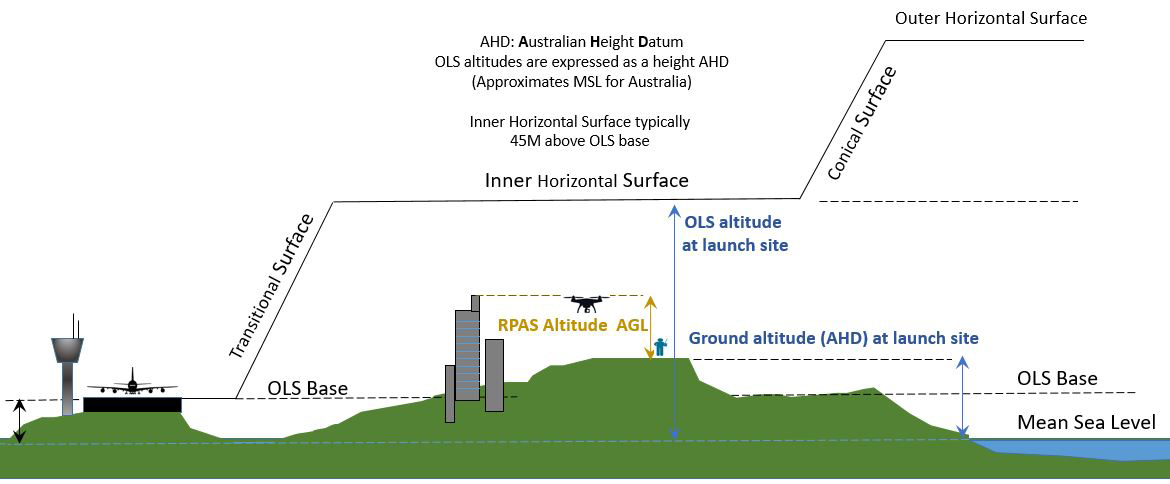 Outer Horizontal Surface

AHD: Australian Height Datum
OLS altitudes are expressed as a height AHD
(Approximates MSL for Australia)

Inner Horizontal Surface typically
45M above OLS base

Conical Surface

Inner Horizontal Surface

Transitional Surface

OLS altitude
at launch site

RPAS Altitude AGL

Ground altitude (AHD) at launch site

OLS Base

OLS Base

Mean Sea Level